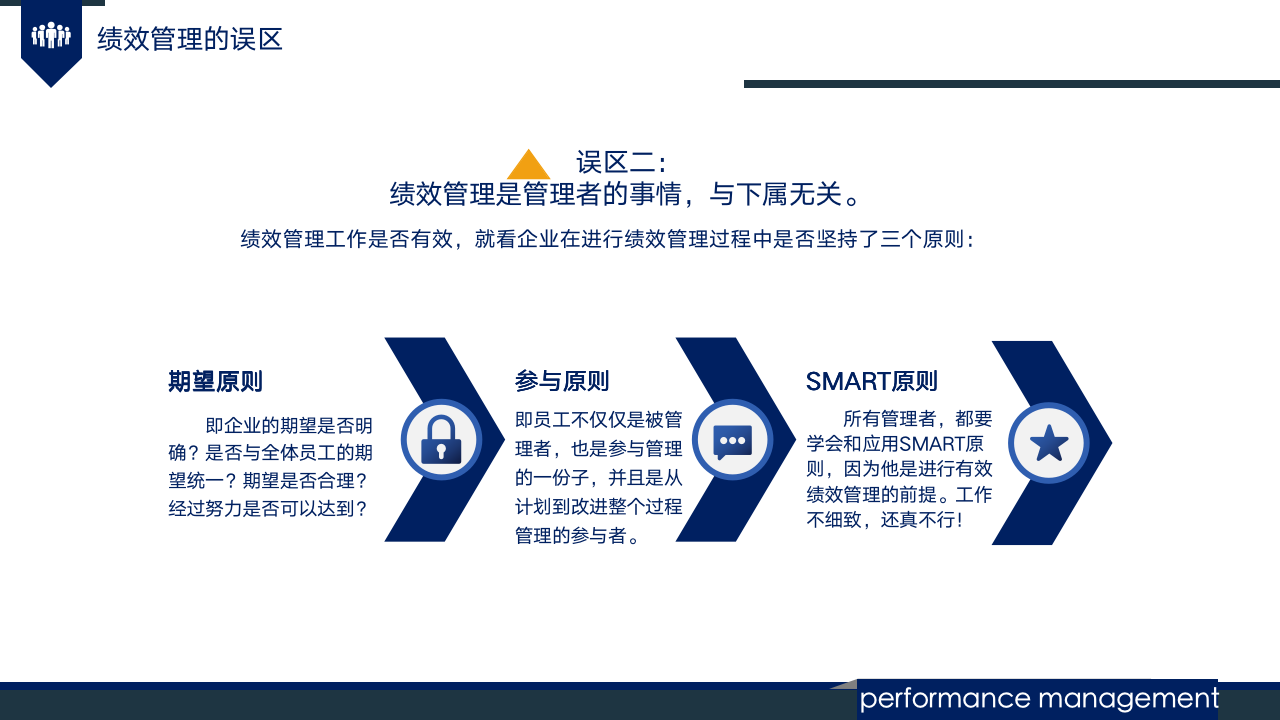 绩效管理的误区

误区二：
绩效管理是管理者的事情，与下属无关。

绩效管理工作是否有效，就看企业在进行绩效管理过程中是否坚持了三个原则：

期望原则

即企业的期望是否明确？是否与全体员工的期望统一？期望是否合理？经过努力是否可以达到？

参与原则

即员工不仅仅是被管理者，也是参与管理的一份子，并且是从计划到改进整个过程管理的参与者。

SMART原则

所有管理者，都要学会和应用SMART原则，因为他是进行有效绩效管理的前提。工作不细致，还真不行！

performance management